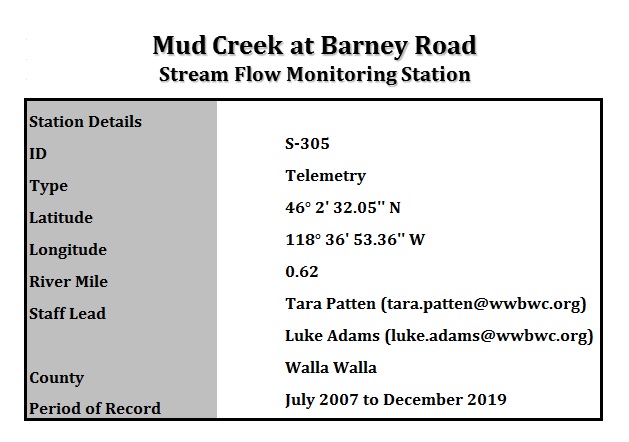 Mud Creek at Barney Road
Stream Flow Monitoring Station

| Station Details | |
|---|---|
| ID | S-305 |
| Type | Telemetry |
| Latitude | 46° 2' 32.05" N |
| Longitude | 118° 36' 53.36" W |
| River Mile | 0.62 |
| Staff Lead | Tara Patten (tara.patten@wwbwc.org) |
| | Luke Adams (luke.adams@wwbwc.org) |
| County | Walla Walla |
| Period of Record | July 2007 to December 2019 |